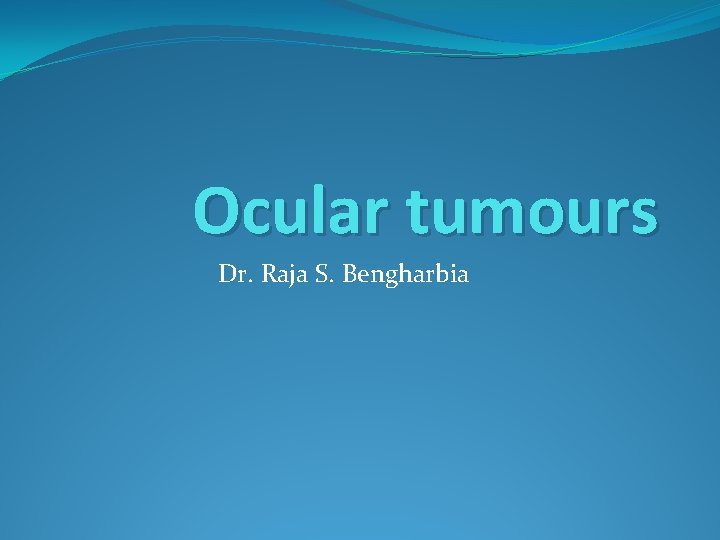 Ocular tumours

Dr. Raja S. Bengharbia